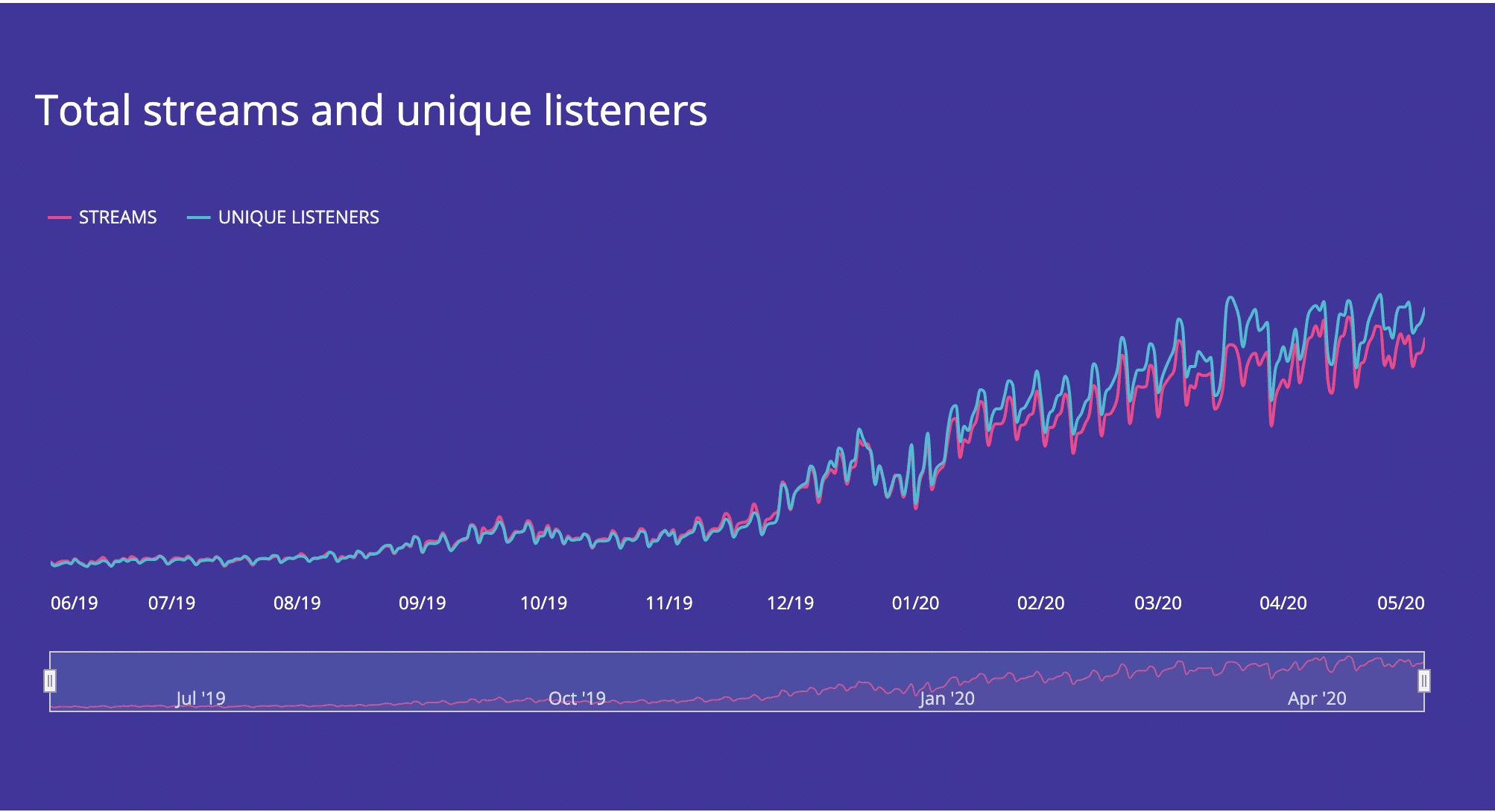 Total streams and unique listeners

STREAMS UNIQUE LISTENERS

06/19 07/19 08/19 09/19 10/19 11/19 12/19 01/20 02/20 03/20 04/20 05/20

Jul '19 Oct '19 Jan '20 Apr '20